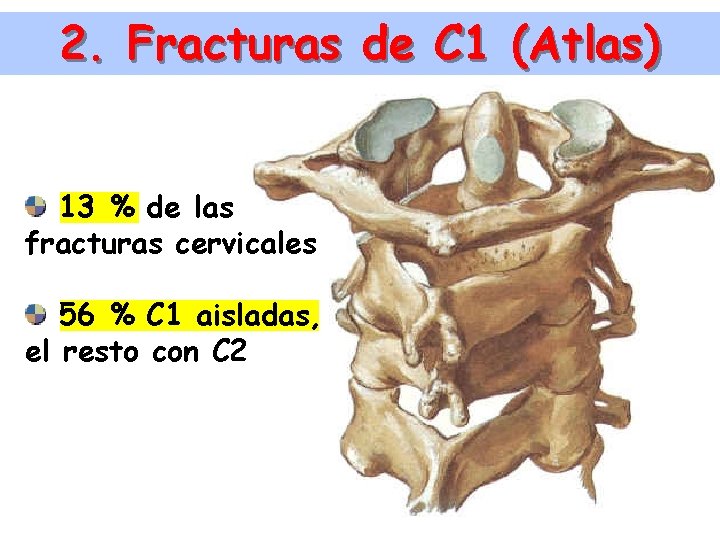 2. Fracturas de C1 (Atlas)

13 % de las fracturas cervicales

56 % C1 aisladas, el resto con C2